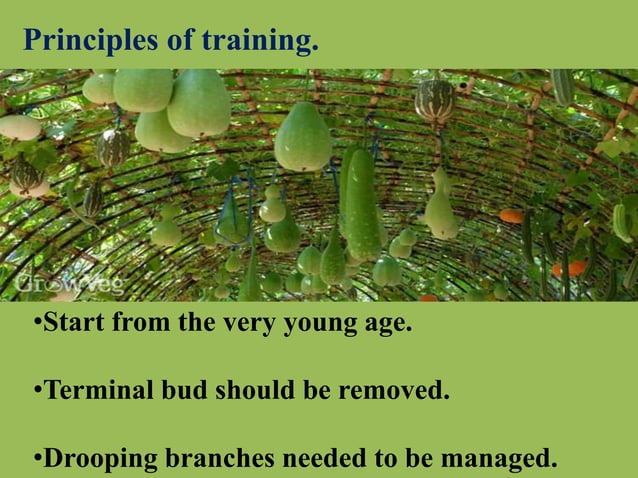 Principles of training.

GrowVeg

•Start from the very young age.

•Terminal bud should be removed.

•Drooping branches needed to be managed.